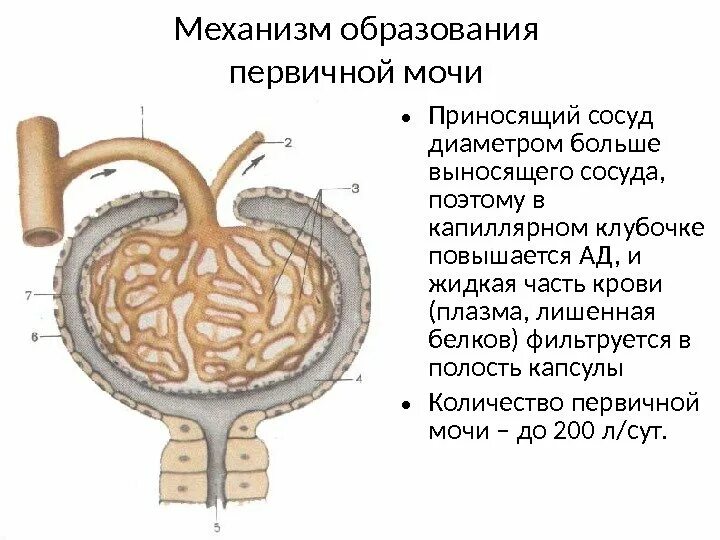 Механизм образования первичной мочи

1

2

3

7

6

4

5

• Приносящий сосуд диаметром больше выносящего сосуда, поэтому в капиллярном клубочке повышается АД, и жидкая часть крови (плазма, лишенная белков) фильтруется в полость капсулы

• Количество первичной мочи – до 200 л/сут.